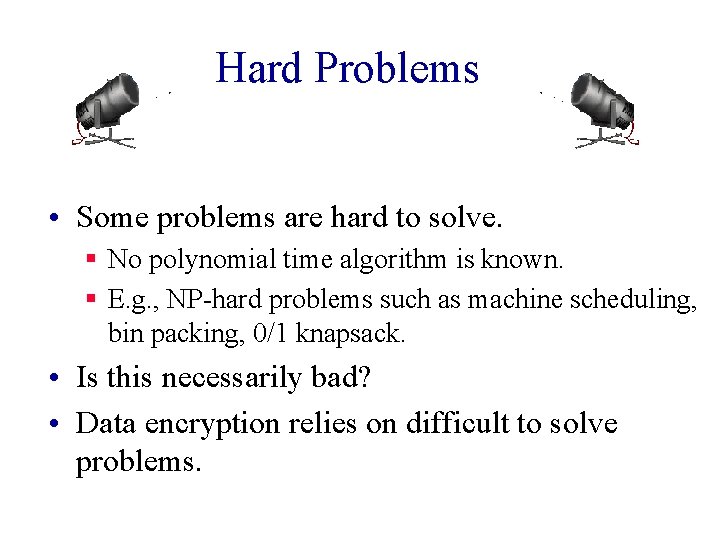 Hard Problems

• Some problems are hard to solve.
  ▪ No polynomial time algorithm is known.
  ▪ E.g., NP-hard problems such as machine scheduling, bin packing, 0/1 knapsack.
• Is this necessarily bad?
• Data encryption relies on difficult to solve problems.